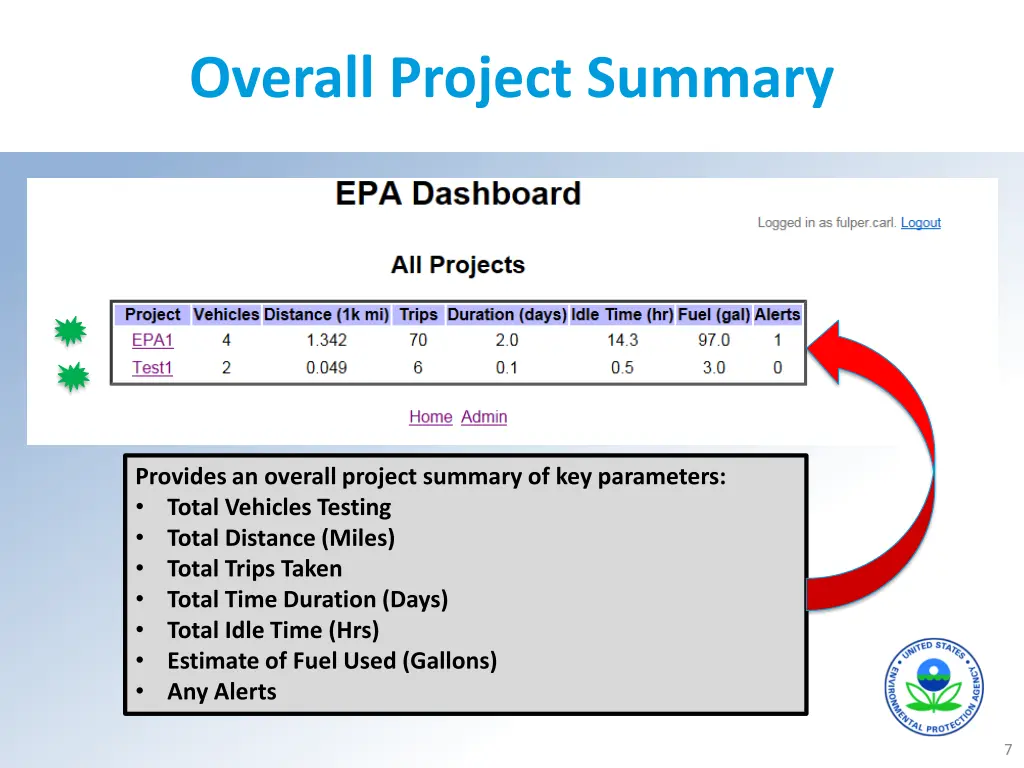 Overall Project Summary

EPA Dashboard

Logged in as fulper.carl. Logout

All Projects

| Project | Vehicles | Distance (1k mi) | Trips | Duration (days) | Idle Time (hr) | Fuel (gal) | Alerts |
|---|---|---|---|---|---|---|---|
| EPA1 | 4 | 1.342 | 70 | 2.0 | 14.3 | 97.0 | 1 |
| Test1 | 2 | 0.049 | 6 | 0.1 | 0.5 | 3.0 | 0 |

Home Admin

Provides an overall project summary of key parameters:
• Total Vehicles Testing
• Total Distance (Miles)
• Total Trips Taken
• Total Time Duration (Days)
• Total Idle Time (Hrs)
• Estimate of Fuel Used (Gallons)
• Any Alerts

UNITED STATES ENVIRONMENTAL PROTECTION AGENCY

7